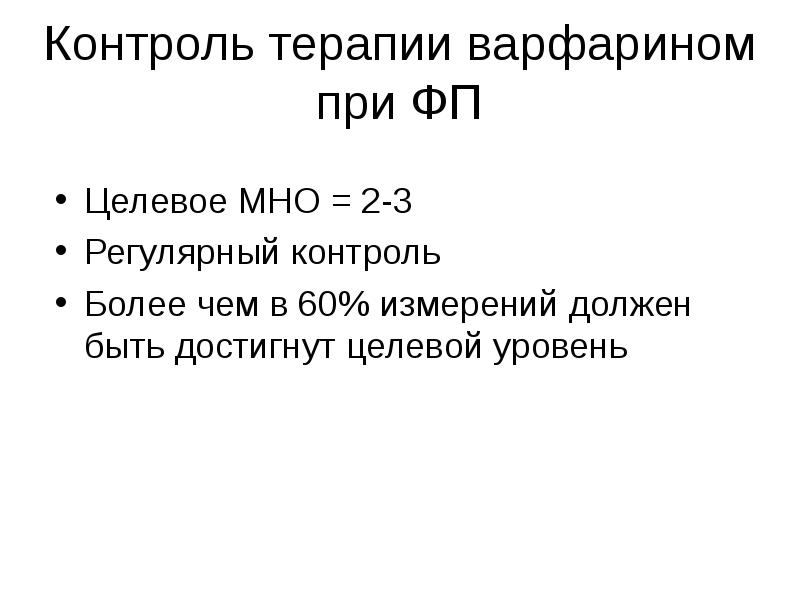 Контроль терапии варфарином при ФП

• Целевое МНО = 2-3
• Регулярный контроль
• Более чем в 60% измерений должен быть достигнут целевой уровень